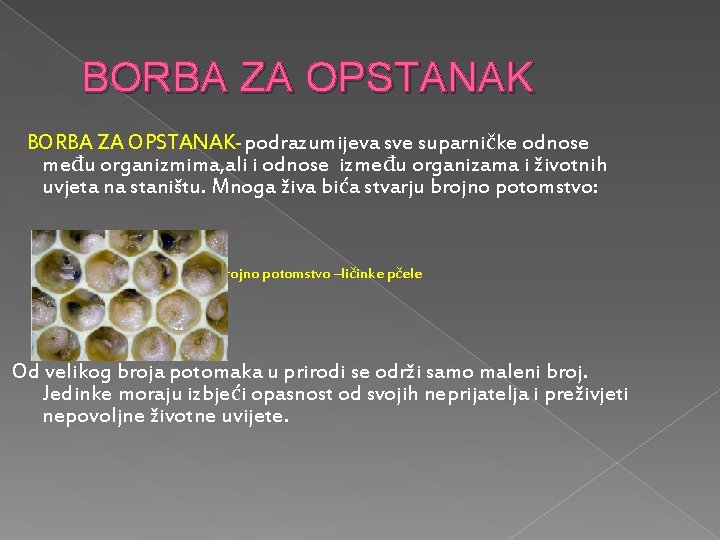 BORBA ZA OPSTANAK

BORBA ZA OPSTANAK- podrazumijeva sve suparničke odnose među organizmima,ali i odnose između organizama i životnih uvjeta na staništu. Mnoga živa bića stvarju brojno potomstvo:

rojno potomstvo –ličinke pčele

Od velikog broja potomaka u prirodi se održi samo maleni broj. Jedinke moraju izbjeći opasnost od svojih neprijatelja i preživjeti nepovoljne životne uvijete.